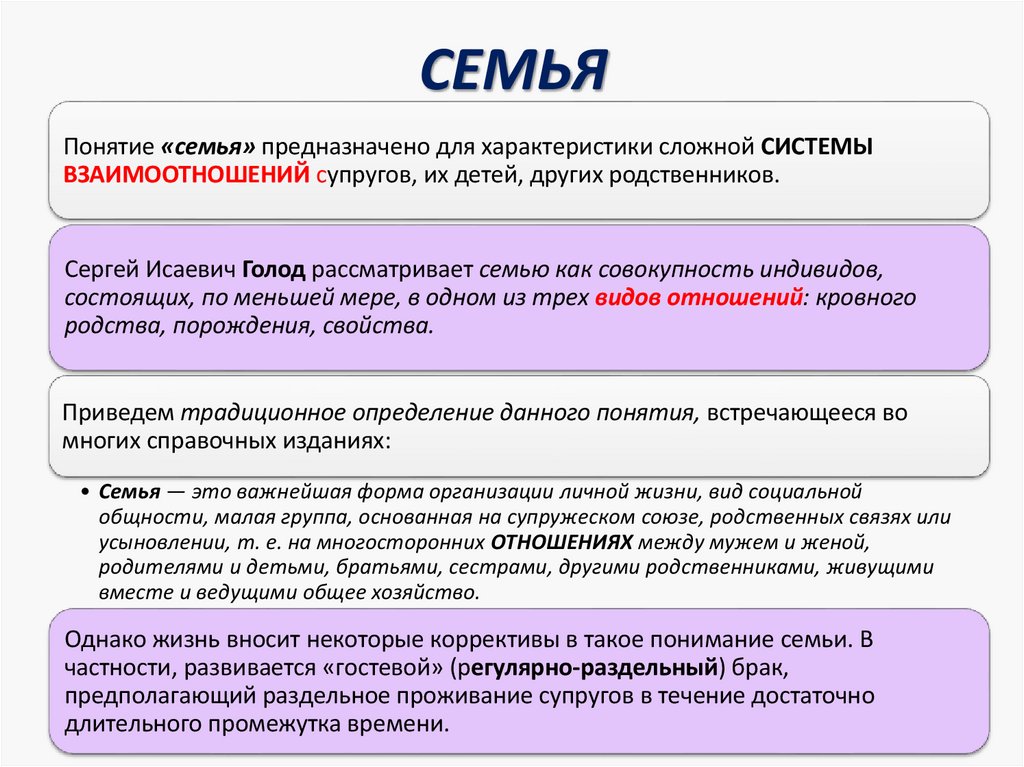 СЕМЬЯ

Понятие «семья» предназначено для характеристики сложной СИСТЕМЫ ВЗАИМООТНОШЕНИЙ супругов, их детей, других родственников.

Сергей Исаевич Голод рассматривает семью как совокупность индивидов, состоящих, по меньшей мере, в одном из трех видов отношений: кровного родства, порождения, свойства.

Приведем традиционное определение данного понятия, встречающееся во многих справочных изданиях:

• Семья — это важнейшая форма организации личной жизни, вид социальной общности, малая группа, основанная на супружеском союзе, родственных связях или усыновлении, т. е. на многосторонних ОТНОШЕНИЯХ между мужем и женой, родителями и детьми, братьями, сестрами, другими родственниками, живущими вместе и ведущими общее хозяйство.

Однако жизнь вносит некоторые коррективы в такое понимание семьи. В частности, развивается «гостевой» (регулярно-раздельный) брак, предполагающий раздельное проживание супругов в течение достаточно длительного промежутка времени.